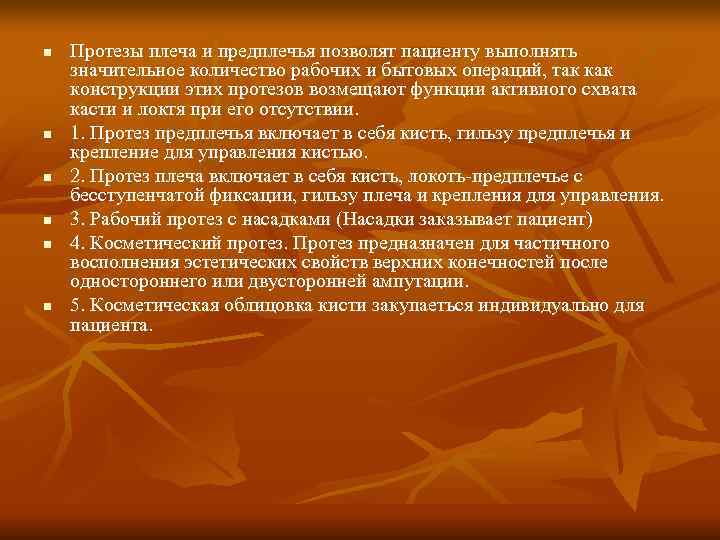 Протезы плеча и предплечья позволят пациенту выполнять значительное количество рабочих и бытовых операций, так как конструкции этих протезов возмещают функции активного схвата касти и локтя при его отсутствии.

1. Протез предплечья включает в себя кисть, гильзу предплечья и крепление для управления кистью.

2. Протез плеча включает в себя кисть, локоть-предплечье с бесступенчатой фиксации, гильзу плеча и крепления для управления.

3. Рабочий протез с насадками (Насадки заказывает пациент)

4. Косметический протез. Протез предназначен для частичного восполнения эстетических свойств верхних конечностей после одностороннего или двусторонней ампутации.

5. Косметическая облицовка кисти закупаеться индивидуально для пациента.